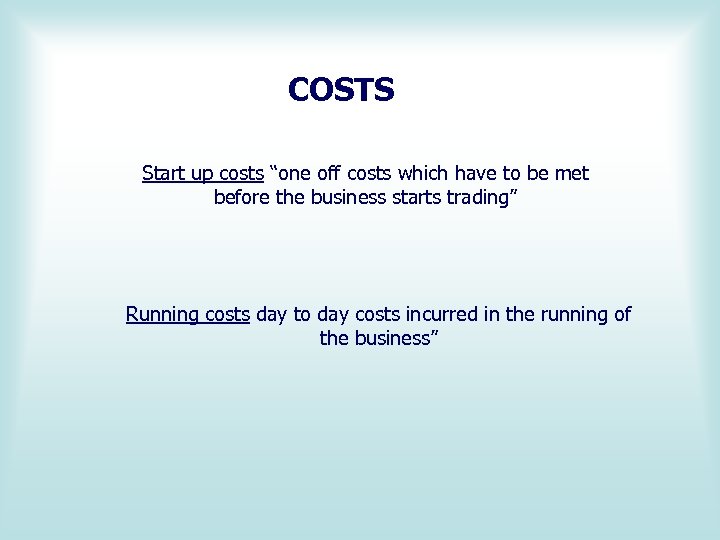 COSTS

Start up costs “one off costs which have to be met before the business starts trading”

Running costs day to day costs incurred in the running of the business”